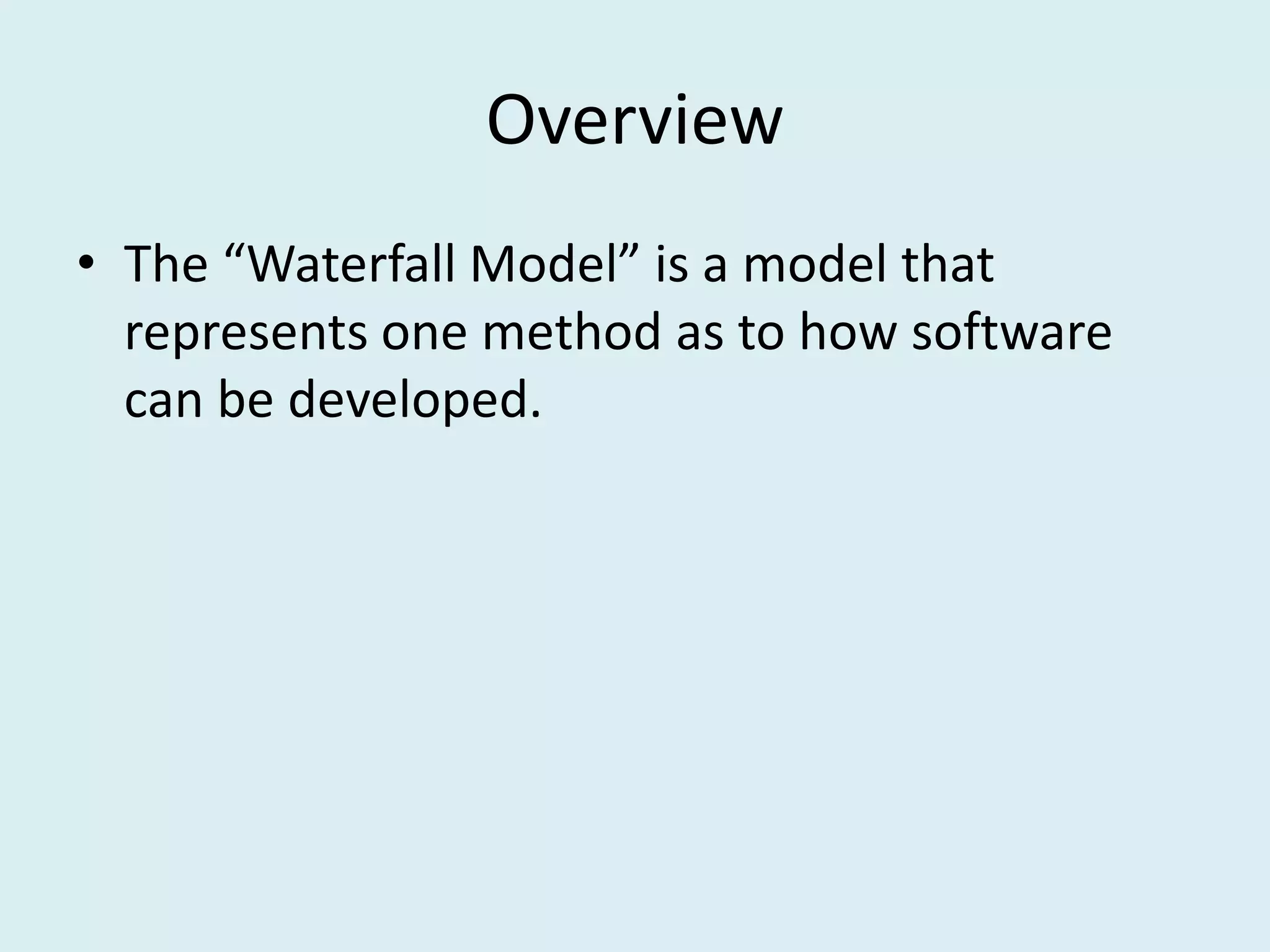 Overview

• The “Waterfall Model” is a model that represents one method as to how software can be developed.